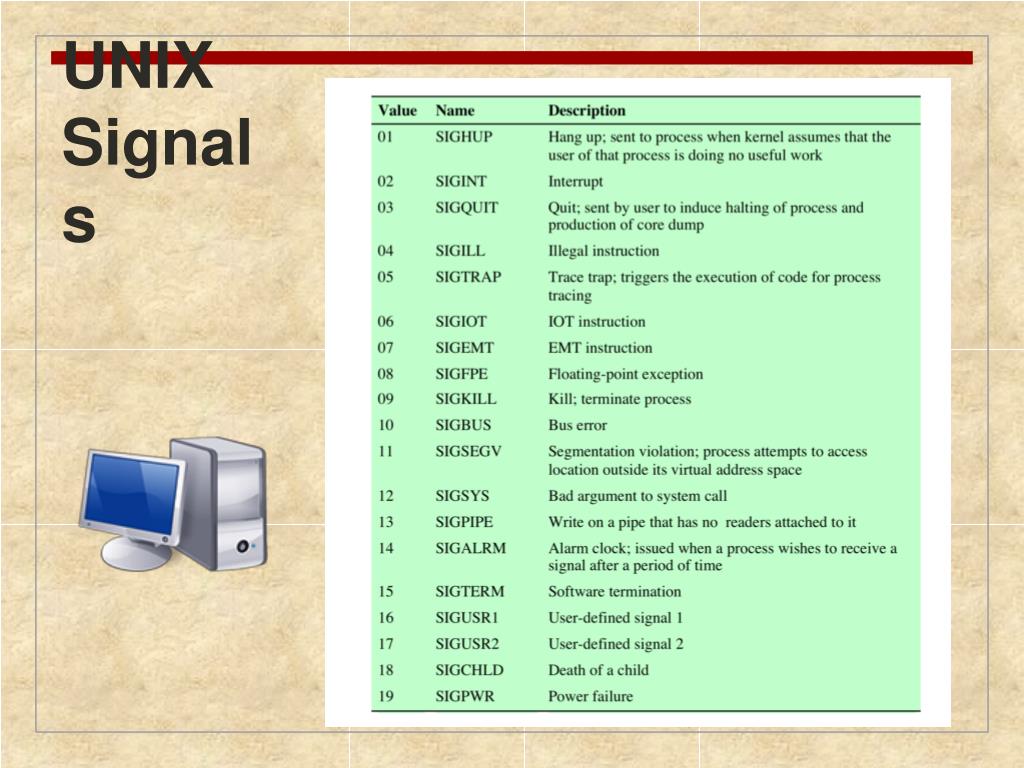 UNIX Signals

| Value | Name | Description |
|---|---|---|
| 01 | SIGHUP | Hang up; sent to process when kernel assumes that the user of that process is doing no useful work |
| 02 | SIGINT | Interrupt |
| 03 | SIGQUIT | Quit; sent by user to induce halting of process and production of core dump |
| 04 | SIGILL | Illegal instruction |
| 05 | SIGTRAP | Trace trap; triggers the execution of code for process tracing |
| 06 | SIGIOT | IOT instruction |
| 07 | SIGEMT | EMT instruction |
| 08 | SIGFPE | Floating-point exception |
| 09 | SIGKILL | Kill; terminate process |
| 10 | SIGBUS | Bus error |
| 11 | SIGSEGV | Segmentation violation; process attempts to access location outside its virtual address space |
| 12 | SIGSYS | Bad argument to system call |
| 13 | SIGPIPE | Write on a pipe that has no readers attached to it |
| 14 | SIGALRM | Alarm clock; issued when a process wishes to receive a signal after a period of time |
| 15 | SIGTERM | Software termination |
| 16 | SIGUSR1 | User-defined signal 1 |
| 17 | SIGUSR2 | User-defined signal 2 |
| 18 | SIGCHLD | Death of a child |
| 19 | SIGPWR | Power failure |